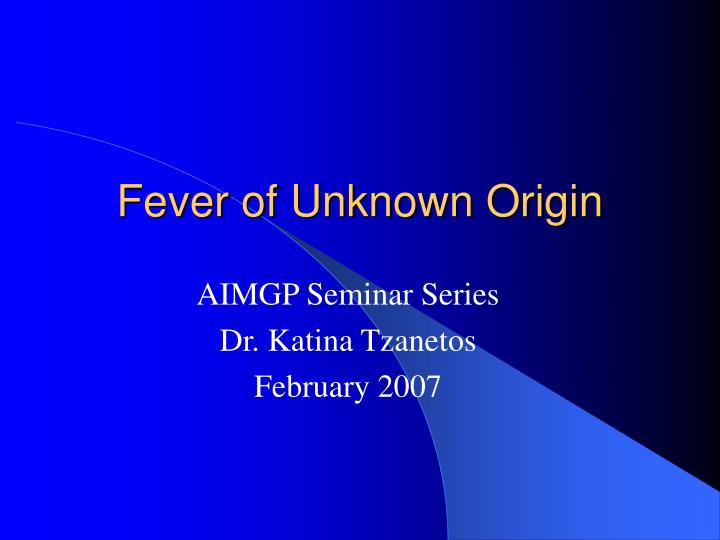 Fever of Unknown Origin

AIMGP Seminar Series
Dr. Katina Tzanetos
February 2007